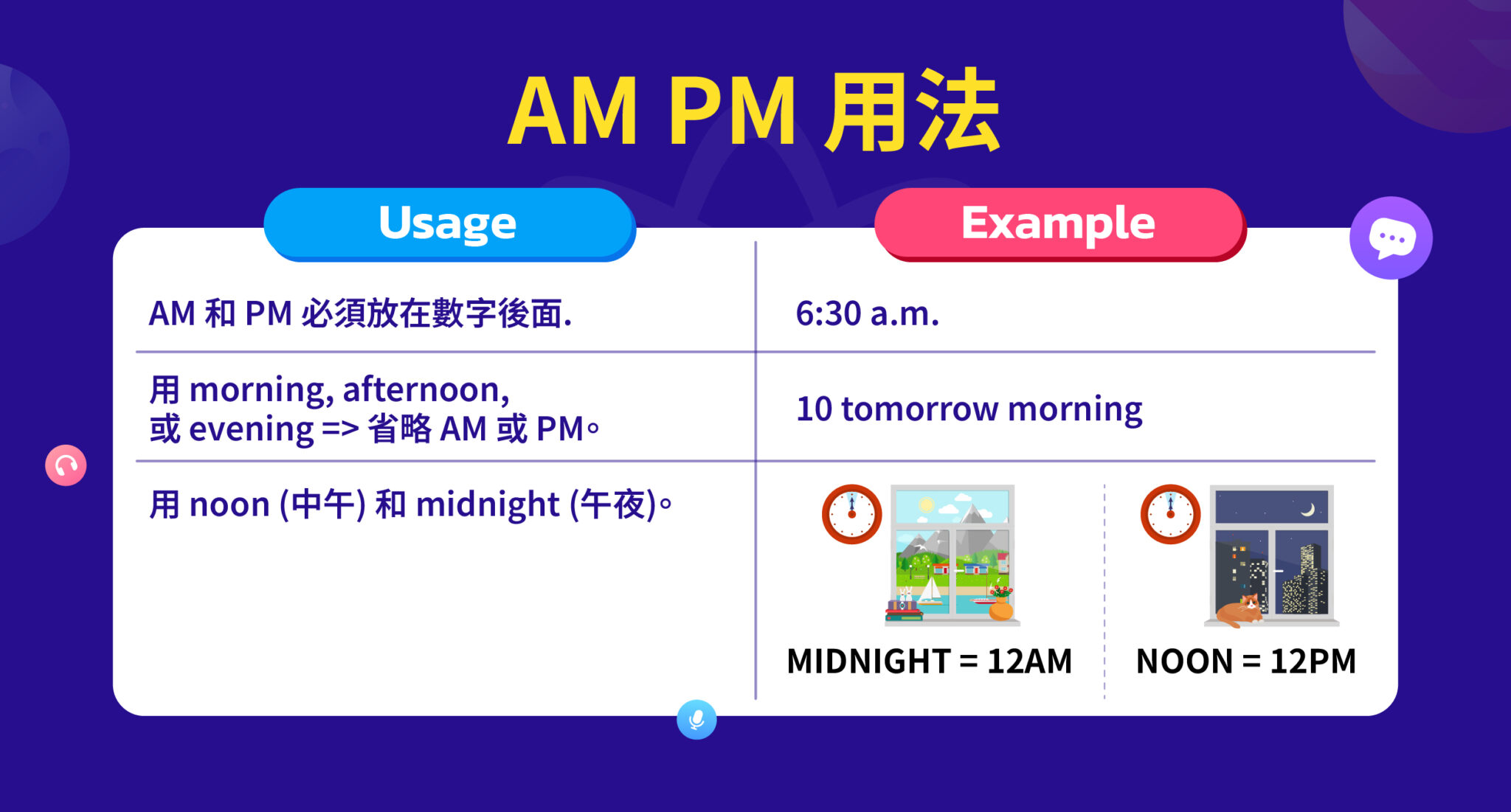 AM PM 用法

| Usage | Example |
|---|---|
| AM 和 PM 必須放在數字後面. | 6:30 a.m. |
| 用 morning, afternoon, 或 evening => 省略 AM 或 PM。 | 10 tomorrow morning |
| 用 noon (中午) 和 midnight (午夜)。 | MIDNIGHT = 12AM NOON = 12PM |